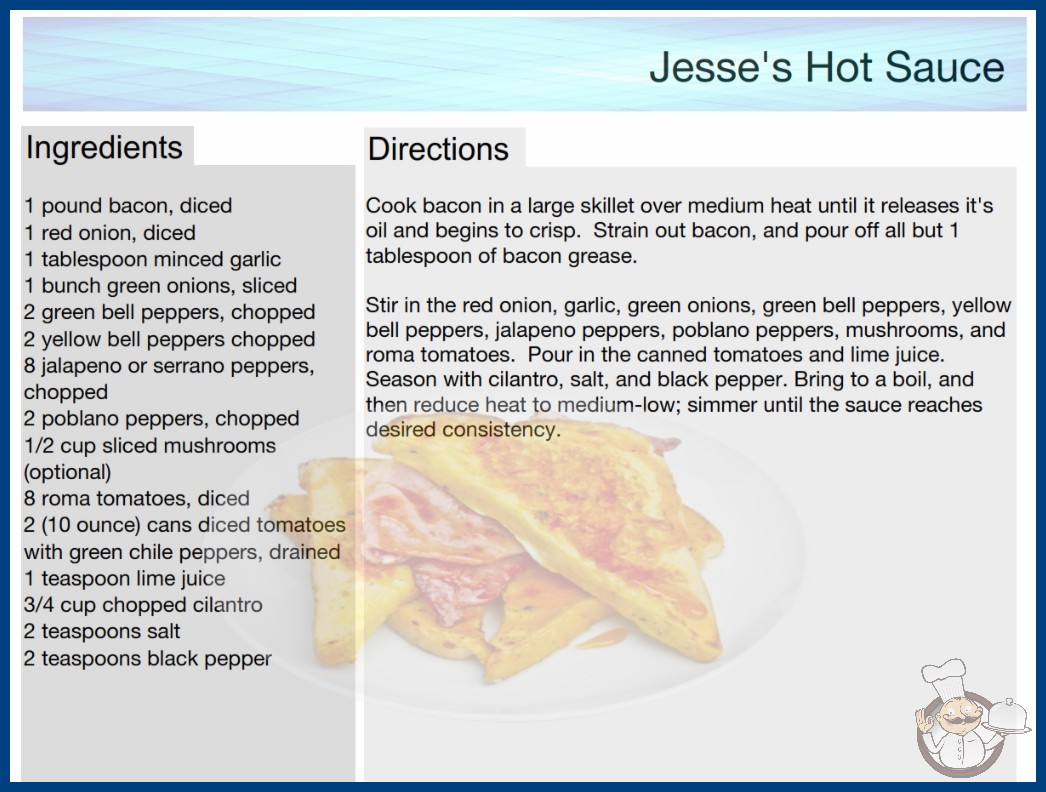 Jesse's Hot Sauce

Ingredients

1 pound bacon, diced
1 red onion, diced
1 tablespoon minced garlic
1 bunch green onions, sliced
2 green bell peppers, chopped
2 yellow bell peppers chopped
8 jalapeno or serrano peppers, chopped
2 poblano peppers, chopped
1/2 cup sliced mushrooms (optional)
8 roma tomatoes, diced
2 (10 ounce) cans diced tomatoes with green chile peppers, drained
1 teaspoon lime juice
3/4 cup chopped cilantro
2 teaspoons salt
2 teaspoons black pepper

Directions

Cook bacon in a large skillet over medium heat until it releases it's oil and begins to crisp. Strain out bacon, and pour off all but 1 tablespoon of bacon grease.

Stir in the red onion, garlic, green onions, green bell peppers, yellow bell peppers, jalapeno peppers, poblano peppers, mushrooms, and roma tomatoes. Pour in the canned tomatoes and lime juice. Season with cilantro, salt, and black pepper. Bring to a boil, and then reduce heat to medium-low; simmer until the sauce reaches desired consistency.